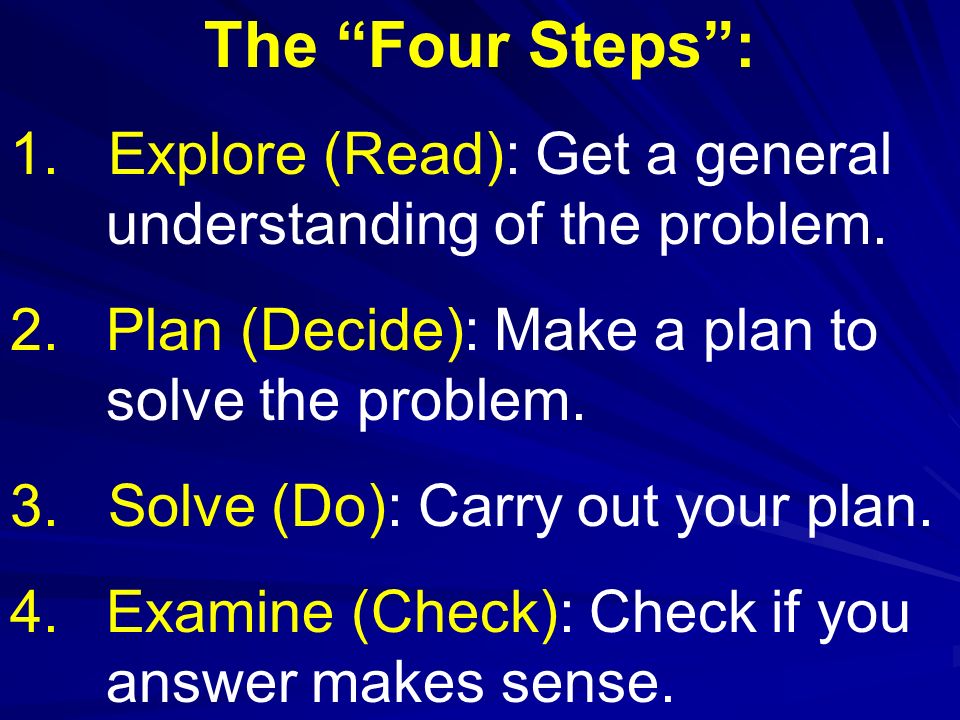 The “Four Steps”:

1. Explore (Read): Get a general understanding of the problem.

2. Plan (Decide): Make a plan to solve the problem.

3. Solve (Do): Carry out your plan.

4. Examine (Check): Check if you answer makes sense.